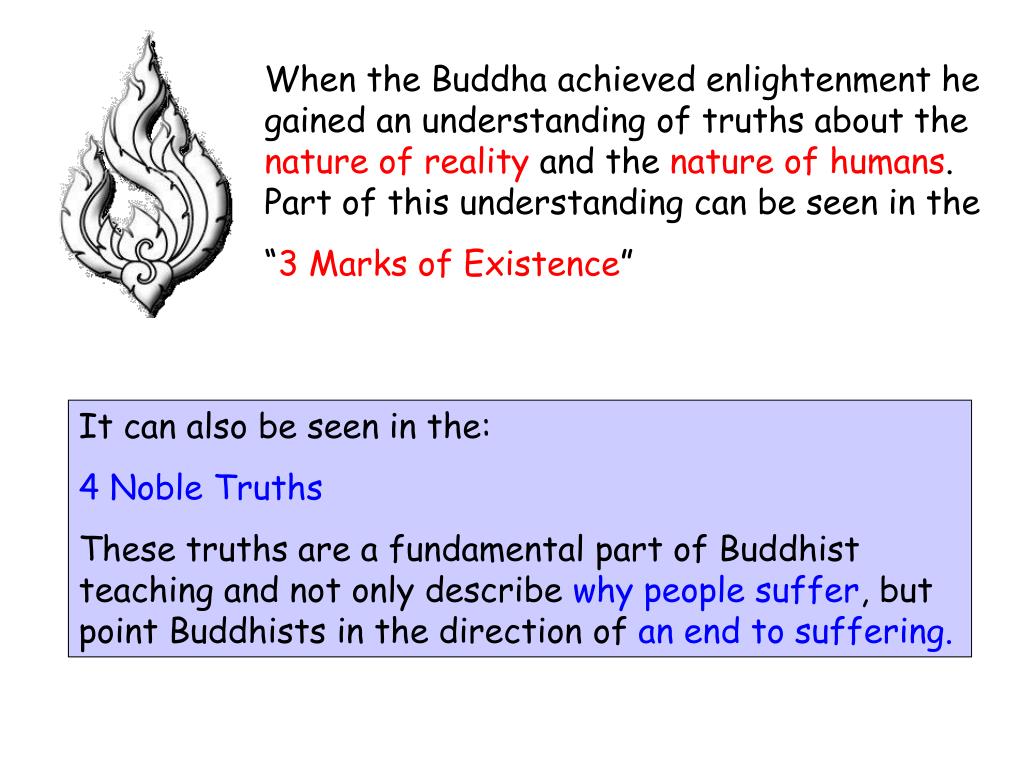 When the Buddha achieved enlightenment he gained an understanding of truths about the nature of reality and the nature of humans. Part of this understanding can be seen in the

“3 Marks of Existence”

It can also be seen in the:

4 Noble Truths

These truths are a fundamental part of Buddhist teaching and not only describe why people suffer, but point Buddhists in the direction of an end to suffering.